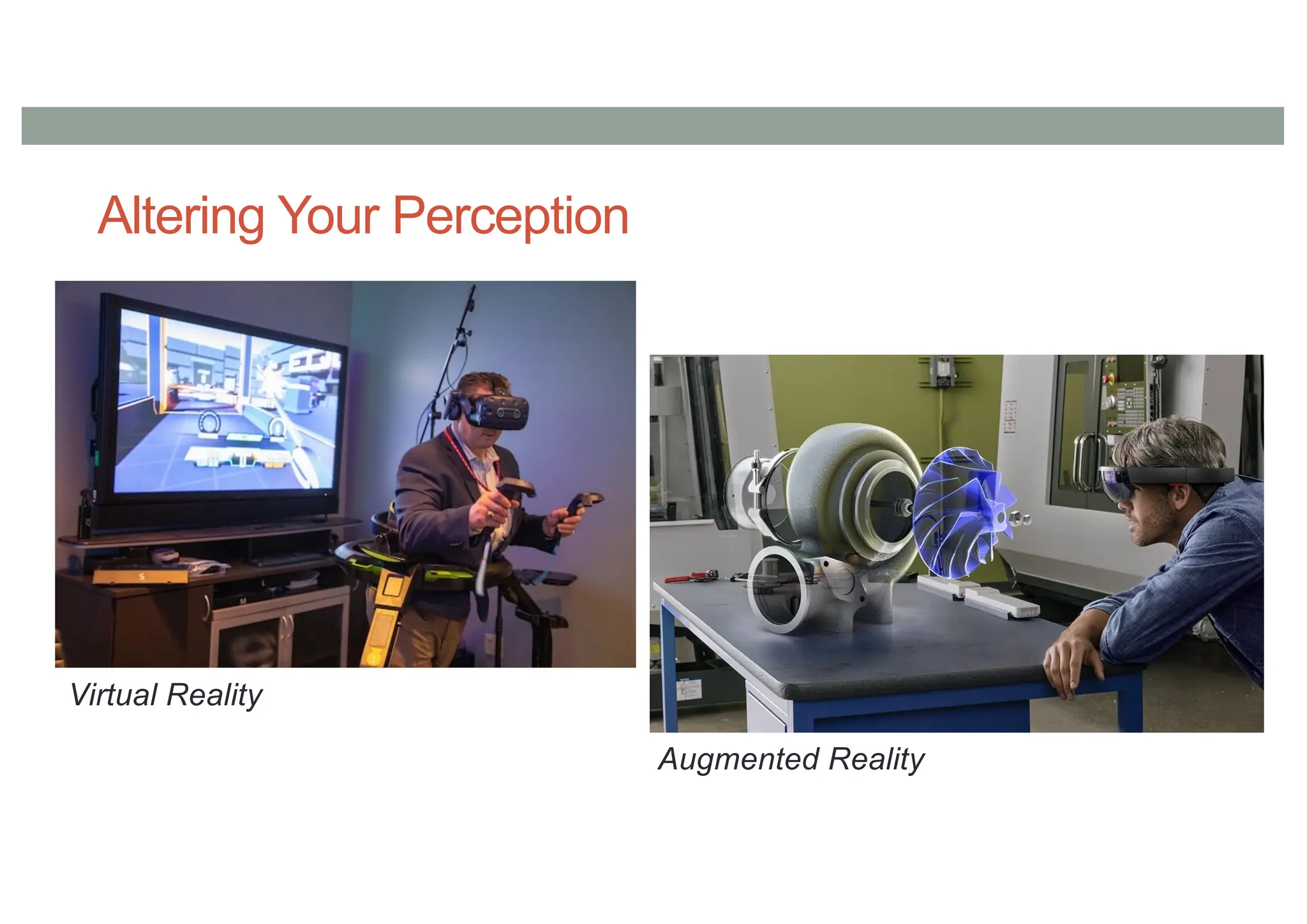 Altering Your Perception

Virtual Reality

Augmented Reality